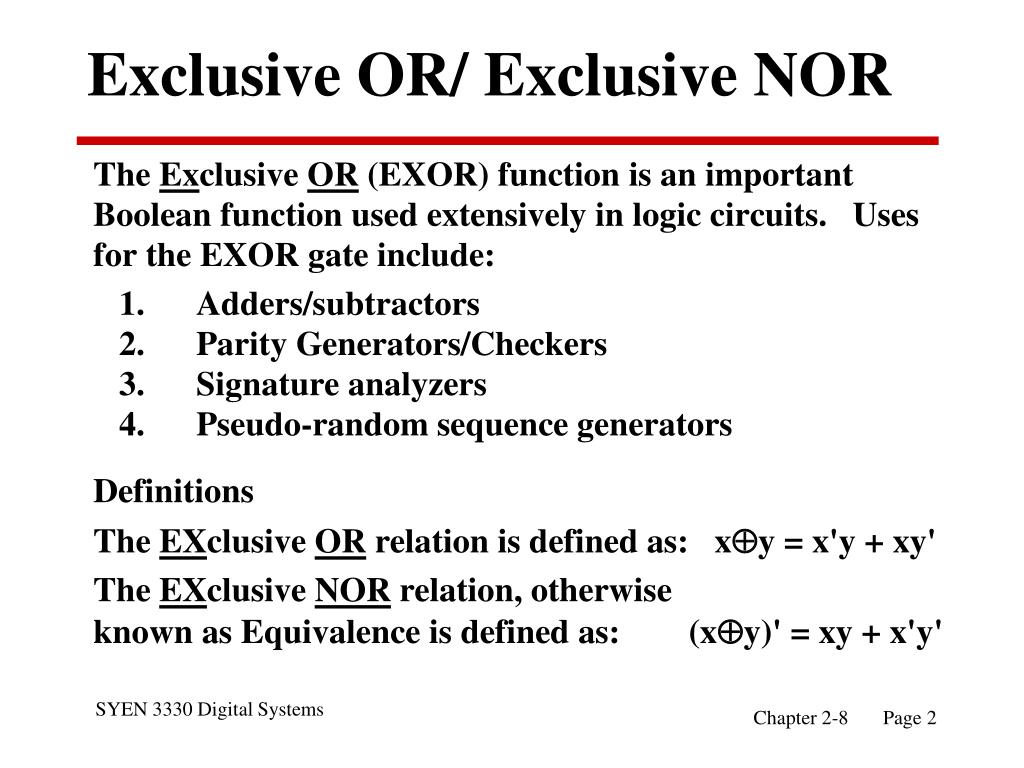 Exclusive OR/ Exclusive NOR

The Exclusive OR (EXOR) function is an important Boolean function used extensively in logic circuits. Uses for the EXOR gate include:

1. Adders/subtractors
2. Parity Generators/Checkers
3. Signature analyzers
4. Pseudo-random sequence generators

Definitions

The EXclusive OR relation is defined as: $x \oplus y = x'y + xy'$

The EXclusive NOR relation, otherwise known as Equivalence is defined as: $(x \oplus y)' = xy + x'y'$

SYEN 3330 Digital Systems

Chapter 2-8 Page 2